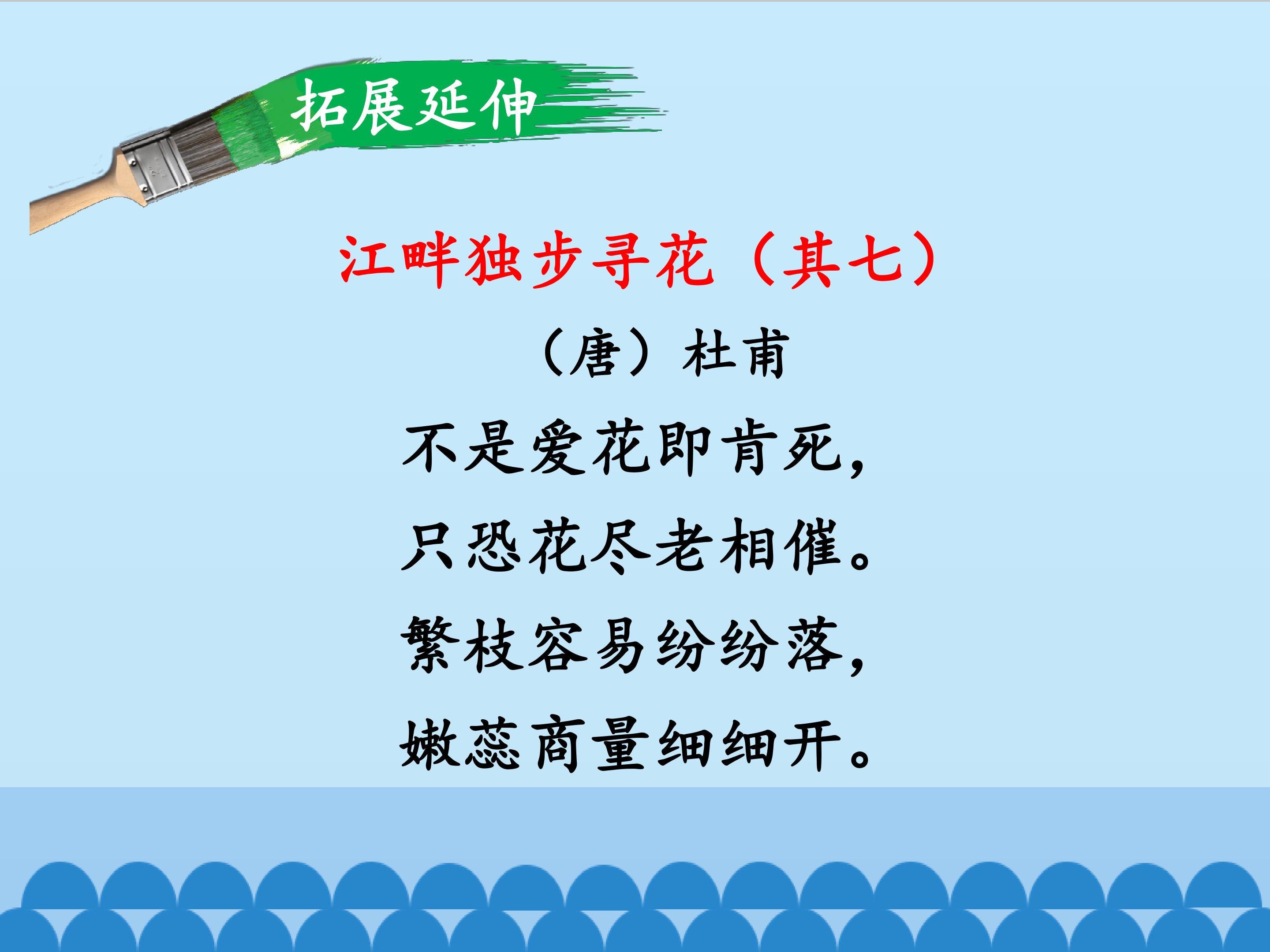 拓展延伸

江畔独步寻花（其七）

（唐）杜甫

不是爱花即肯死，

只恐花尽老相催。

繁枝容易纷纷落，

嫩蕊商量细细开。